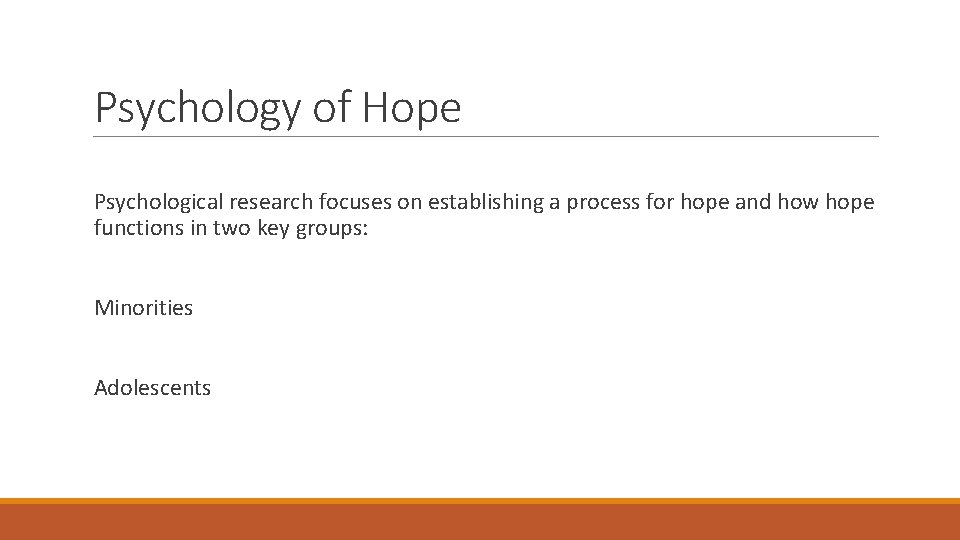 Psychology of Hope

Psychological research focuses on establishing a process for hope and how hope functions in two key groups:

Minorities

Adolescents